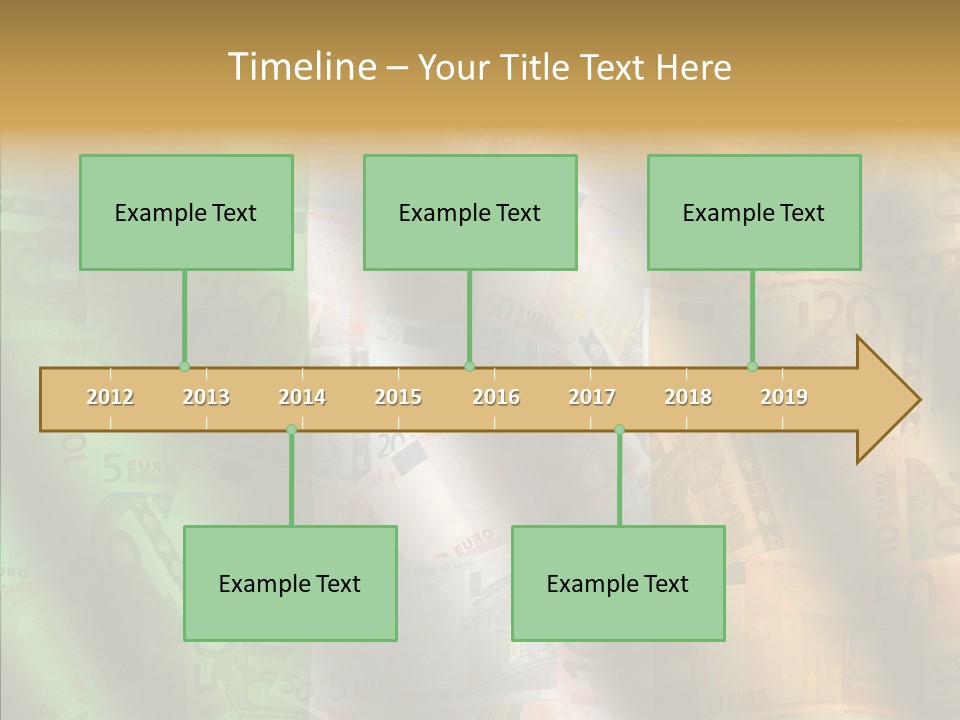 Timeline – Your Title Text Here

Example Text

Example Text

Example Text

2012 2013 2014 2015 2016 2017 2018 2019

Example Text

Example Text